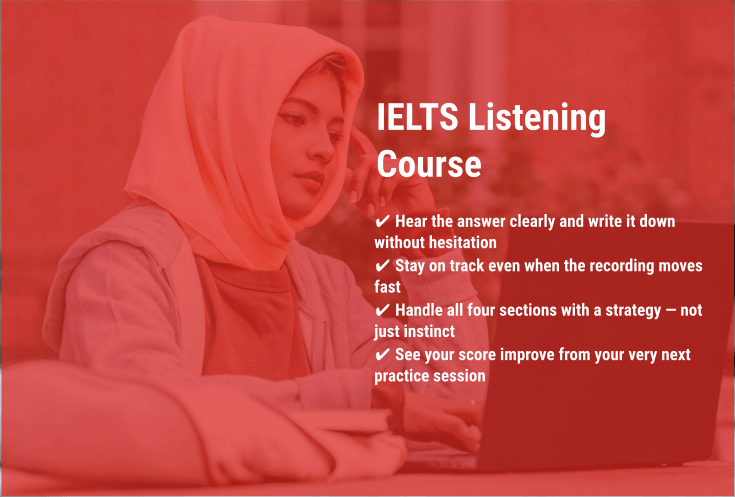 IELTS Listening Course

✔ Hear the answer clearly and write it down without hesitation
✔ Stay on track even when the recording moves fast
✔ Handle all four sections with a strategy — not just instinct
✔ See your score improve from your very next practice session